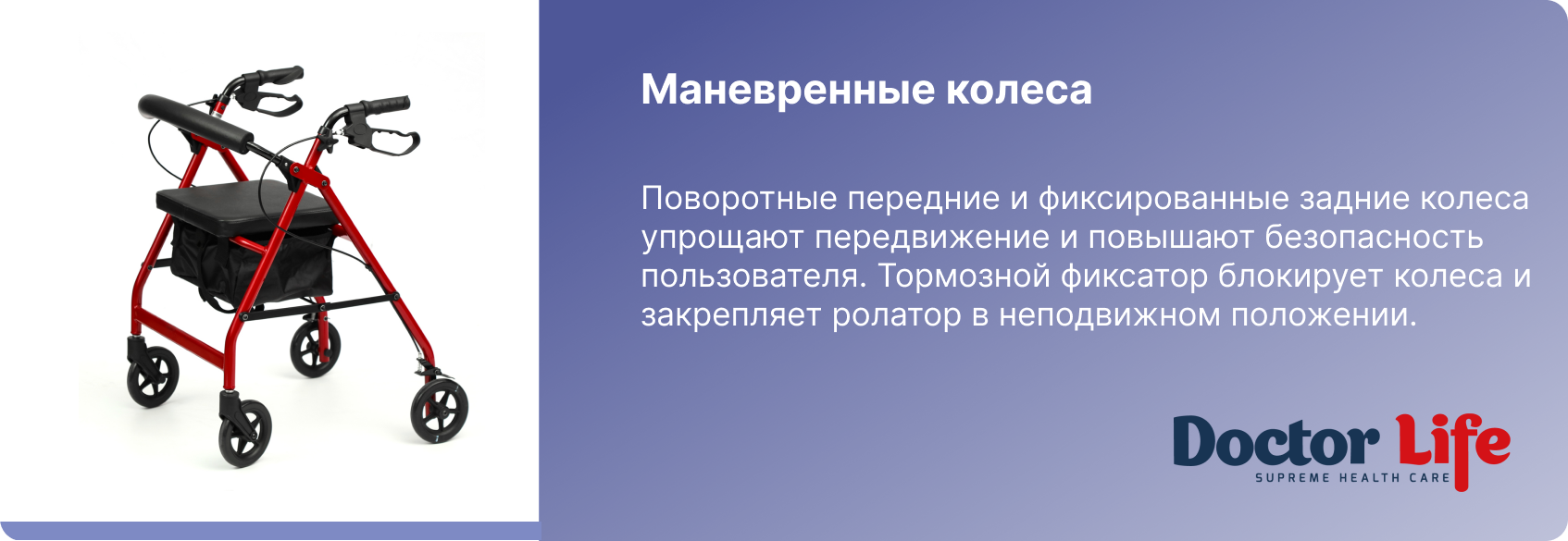 Маневренные колеса

Поворотные передние и фиксированные задние колеса упрощают передвижение и повышают безопасность пользователя. Тормозной фиксатор блокирует колеса и закрепляет ролатор в неподвижном положении.

Doctor Life
SUPREME HEALTH CARE